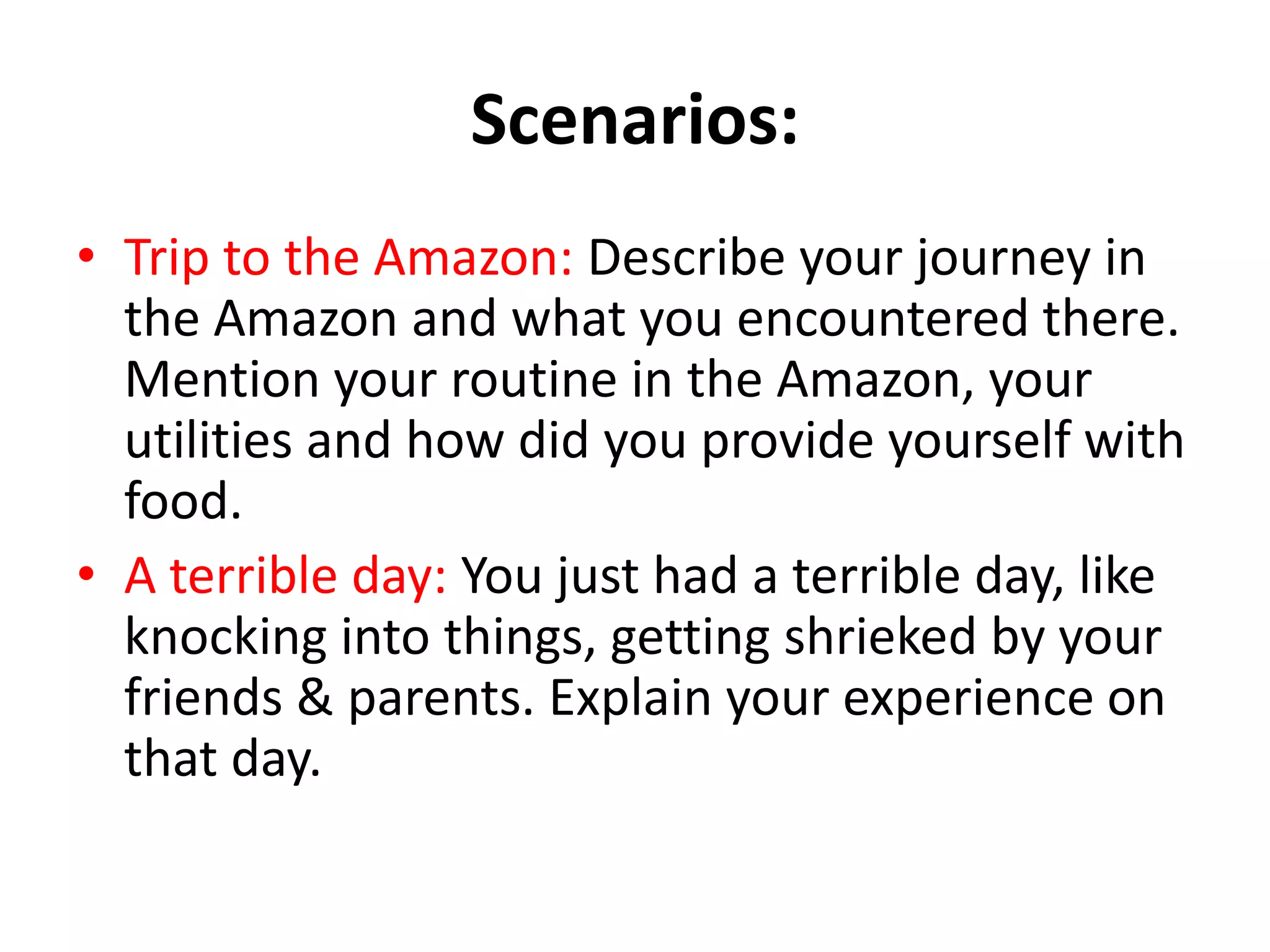 Scenarios:

• Trip to the Amazon: Describe your journey in the Amazon and what you encountered there. Mention your routine in the Amazon, your utilities and how did you provide yourself with food.

• A terrible day: You just had a terrible day, like knocking into things, getting shrieked by your friends & parents. Explain your experience on that day.